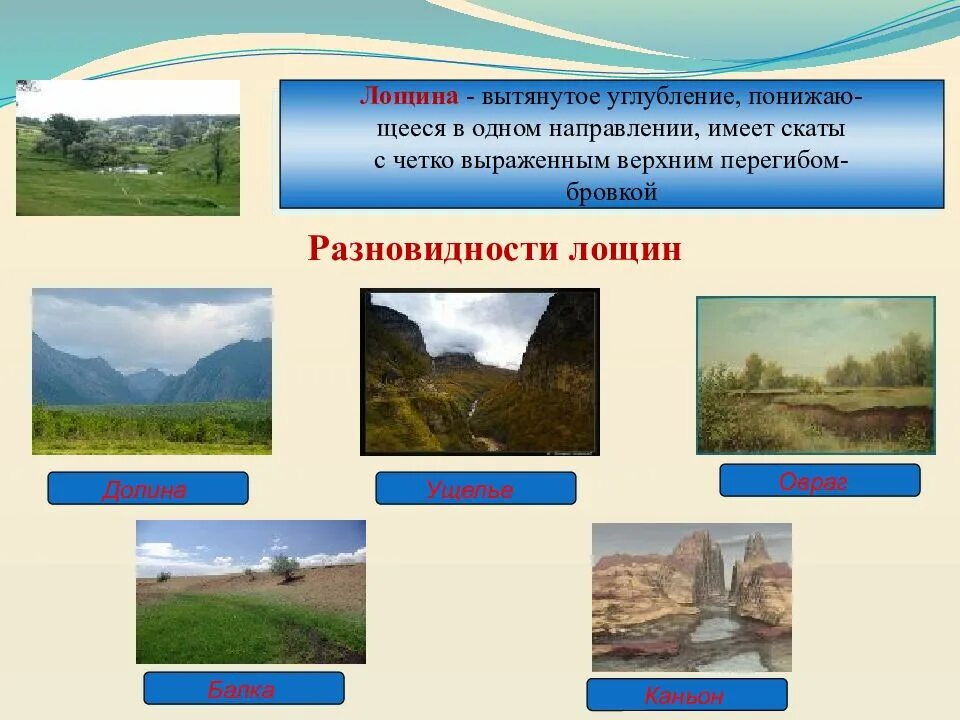 Лощина - вытянутое углубление, понижающееся в одном направлении, имеет скаты с четко выраженным верхним перегибом-бровкой

Разновидности лощин

Долина

Ущелье

Овраг

Балка

Каньон